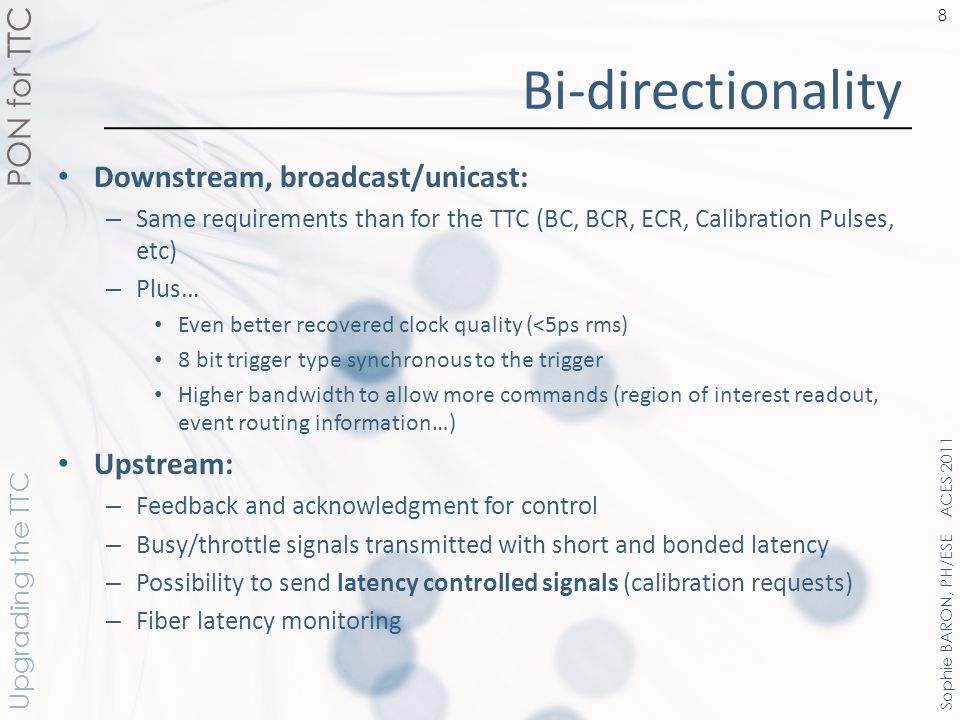 PON for TTC

8

Bi-directionality

• Downstream, broadcast/unicast:
– Same requirements than for the TTC (BC, BCR, ECR, Calibration Pulses, etc)
– Plus…
• Even better recovered clock quality (<5ps rms)
• 8 bit trigger type synchronous to the trigger
• Higher bandwidth to allow more commands (region of interest readout, event routing information…)

• Upstream:
– Feedback and acknowledgment for control
– Busy/throttle signals transmitted with short and bonded latency
– Possibility to send latency controlled signals (calibration requests)
– Fiber latency monitoring

Upgrading the TTC

Sophie BARON, PH/ESE ACES 2011